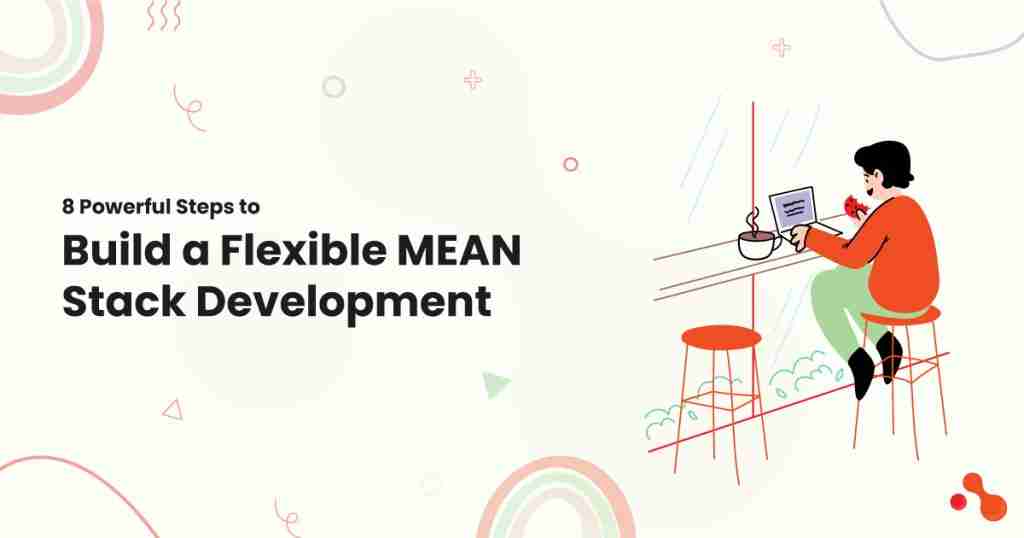 8 Powerful Steps to

Build a Flexible MEAN Stack Development